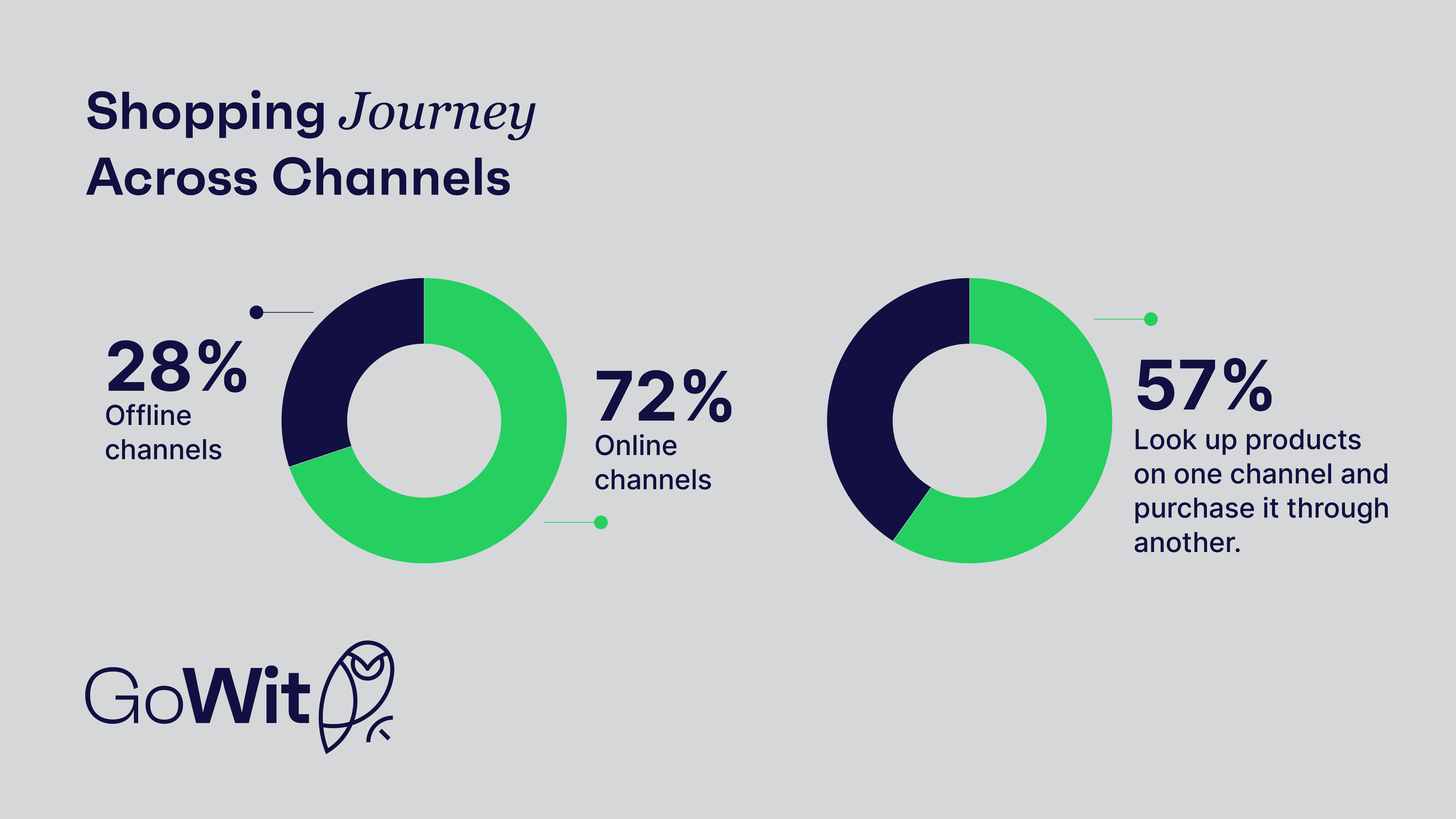 Shopping Journey Across Channels

28%
Offline channels

72%
Online channels

57%
Look up products on one channel and purchase it through another.

GoWit